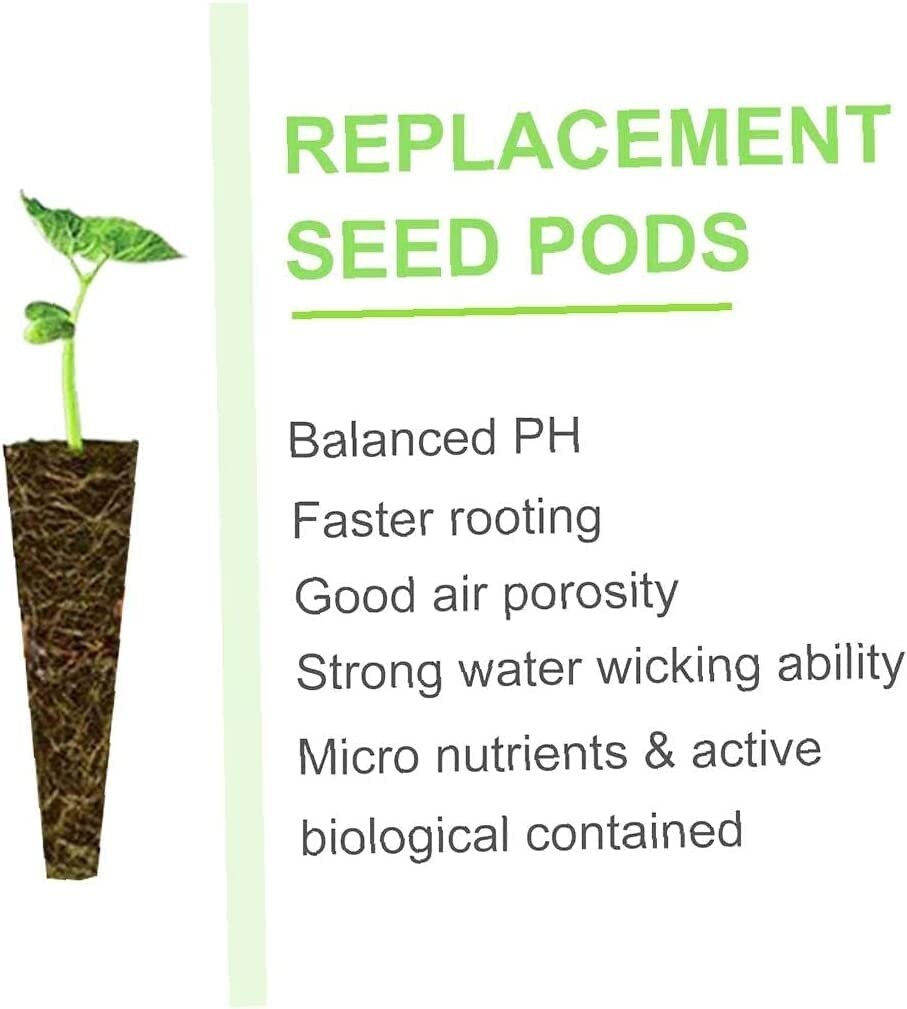 REPLACEMENT SEED PODS

Balanced PH
Faster rooting
Good air porosity
Strong water wicking ability
Micro nutrients & active biological contained